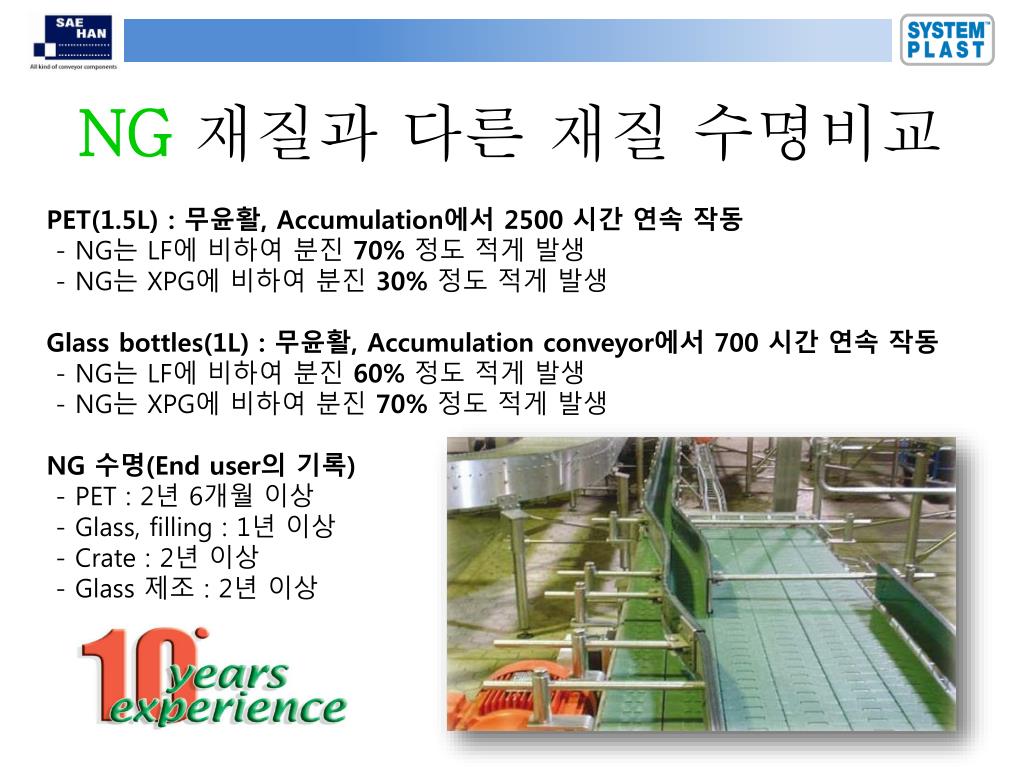 SAE HAN
All kind of conveyor components

SYSTEM PLAST

NG 재질과 다른 재질 수명비교

PET(1.5L) : 무윤활, Accumulation에서 2500 시간 연속 작동
- NG는 LF에 비하여 분진 70% 정도 적게 발생
- NG는 XPG에 비하여 분진 30% 정도 적게 발생

Glass bottles(1L) : 무윤활, Accumulation conveyor에서 700 시간 연속 작동
- NG는 LF에 비하여 분진 60% 정도 적게 발생
- NG는 XPG에 비하여 분진 70% 정도 적게 발생

NG 수명(End user의 기록)
- PET : 2년 6개월 이상
- Glass, filling : 1년 이상
- Crate : 2년 이상
- Glass 제조 : 2년 이상

10 years experience